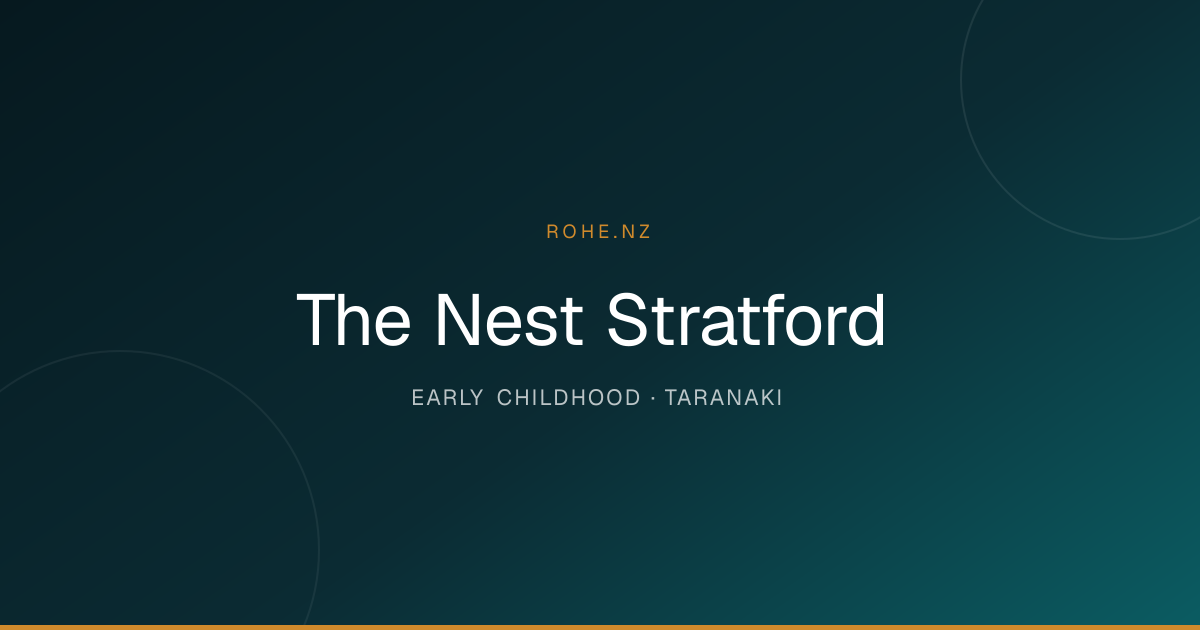 ROHE.NZ

The Nest Stratford

EARLY CHILDHOOD · TARANAKI